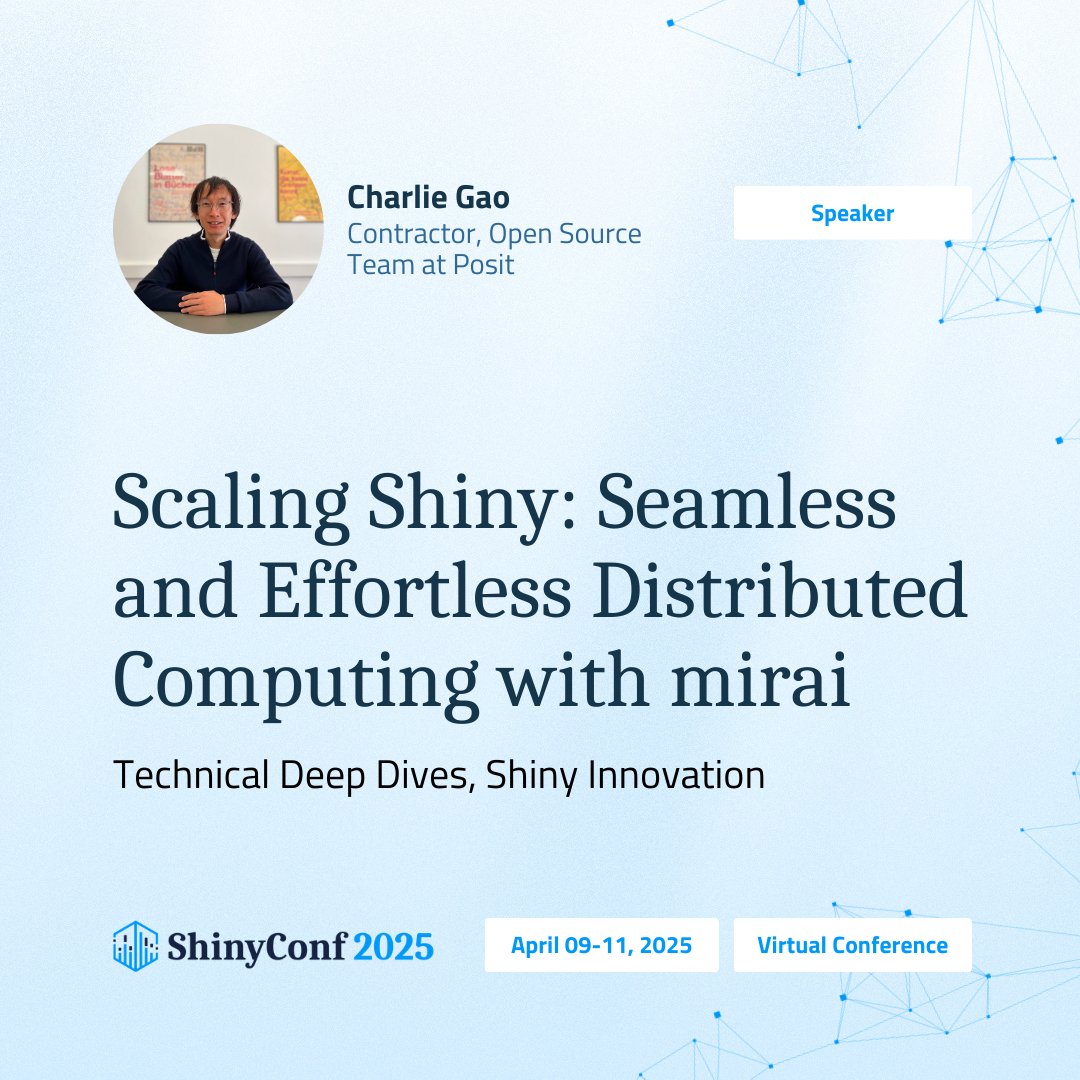 Charlie Gao
Contractor, Open Source Team at Posit

Speaker

Scaling Shiny: Seamless and Effortless Distributed Computing with mirai

Technical Deep Dives, Shiny Innovation

ShinyConf 2025

April 09-11, 2025

Virtual Conference